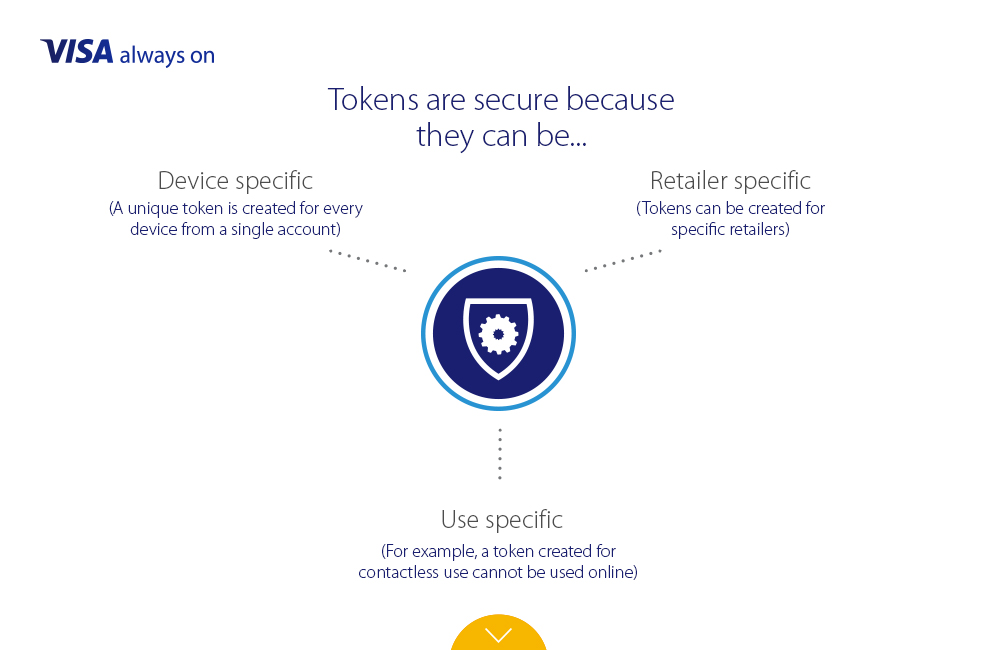 VISA always on

Tokens are secure because they can be...

Device specific
(A unique token is created for every device from a single account)

Retailer specific
(Tokens can be created for specific retailers)

Use specific
(For example, a token created for contactless use cannot be used online)